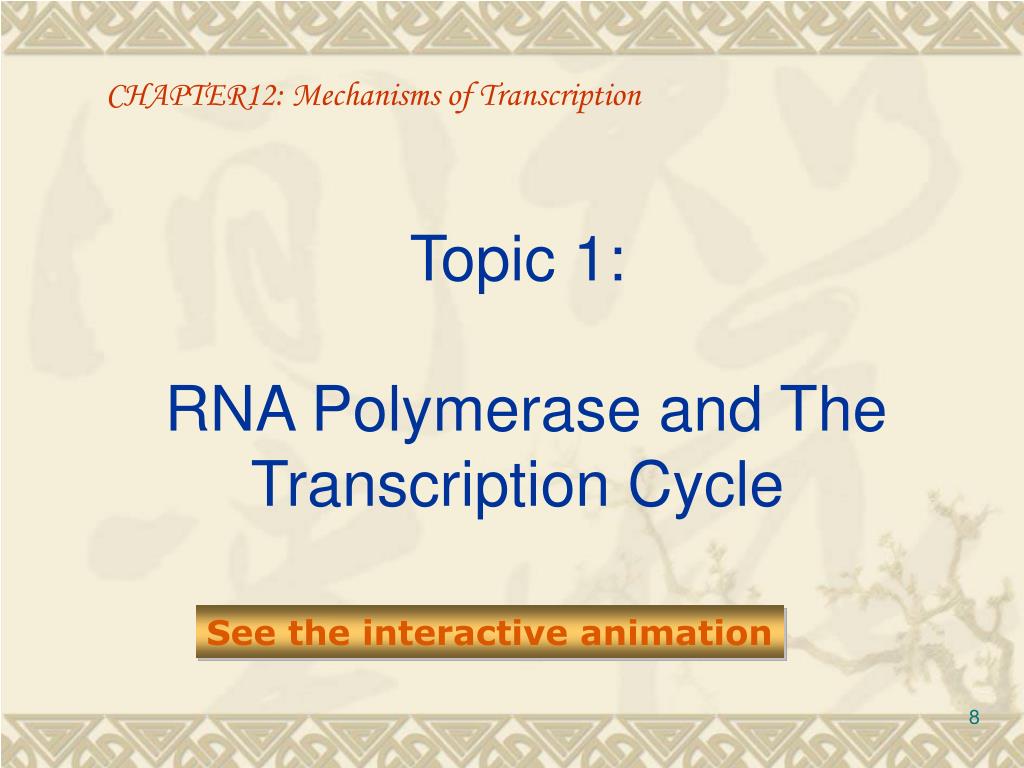 CHAPTER12: Mechanisms of Transcription

Topic 1:

RNA Polymerase and The Transcription Cycle

See the interactive animation

8